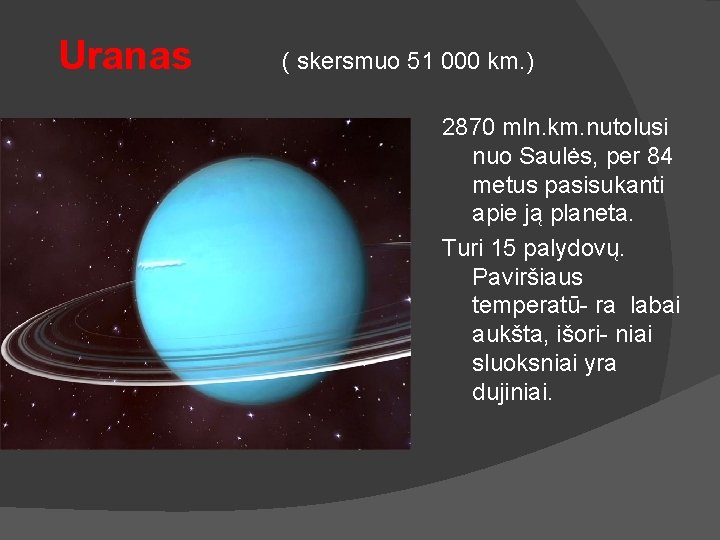 Uranas ( skersmuo 51 000 km.)

2870 mln.km.nutolusi nuo Saulės, per 84 metus pasisukanti apie ją planeta.

Turi 15 palydovų. Paviršiaus temperatū- ra labai aukšta, išori- niai sluoksniai yra dujiniai.